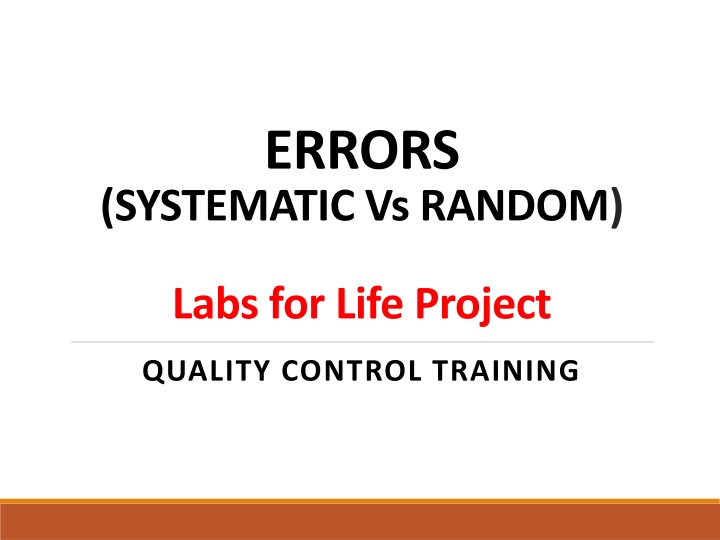 ERRORS
(SYSTEMATIC Vs RANDOM)

Labs for Life Project

QUALITY CONTROL TRAINING